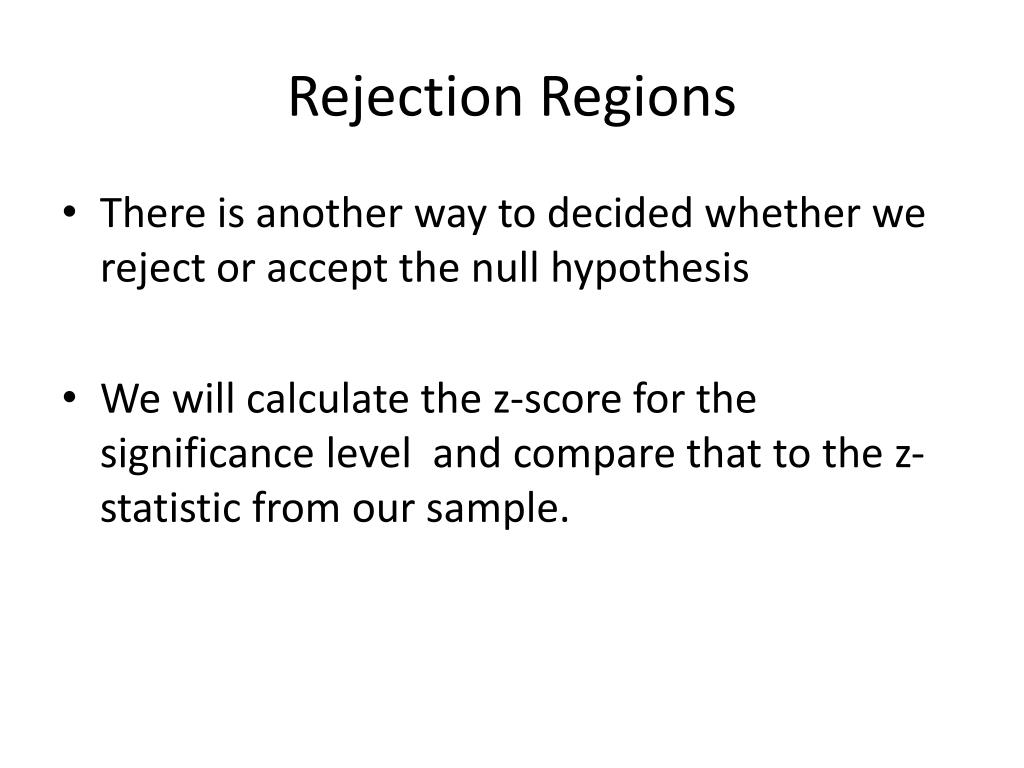 Rejection Regions

• There is another way to decided whether we reject or accept the null hypothesis

• We will calculate the z-score for the significance level and compare that to the z-statistic from our sample.